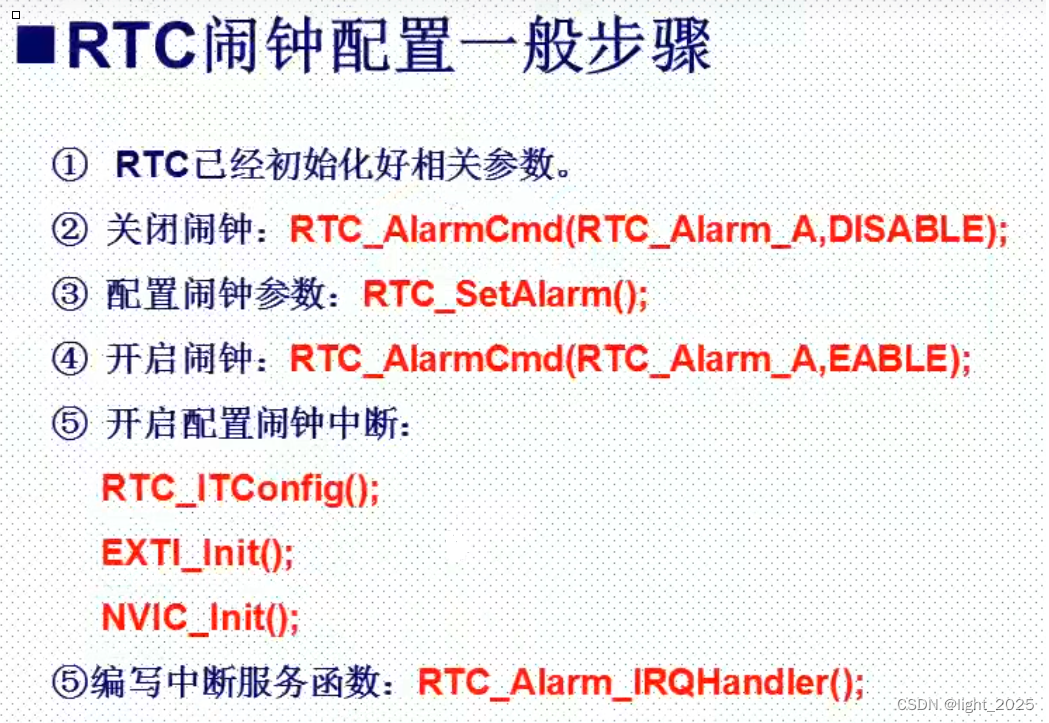 ■RTC闹钟配置一般步骤

① RTC已经初始化好相关参数。

② 关闭闹钟：RTC_AlarmCmd(RTC_Alarm_A,DISABLE);

③ 配置闹钟参数：RTC_SetAlarm();

④ 开启闹钟：RTC_AlarmCmd(RTC_Alarm_A,EABLE);

⑤ 开启配置闹钟中断：

RTC_ITConfig();

EXTI_Init();

NVIC_Init();

⑤编写中断服务函数：RTC_Alarm_IRQHandler();

CSDN @light_2025